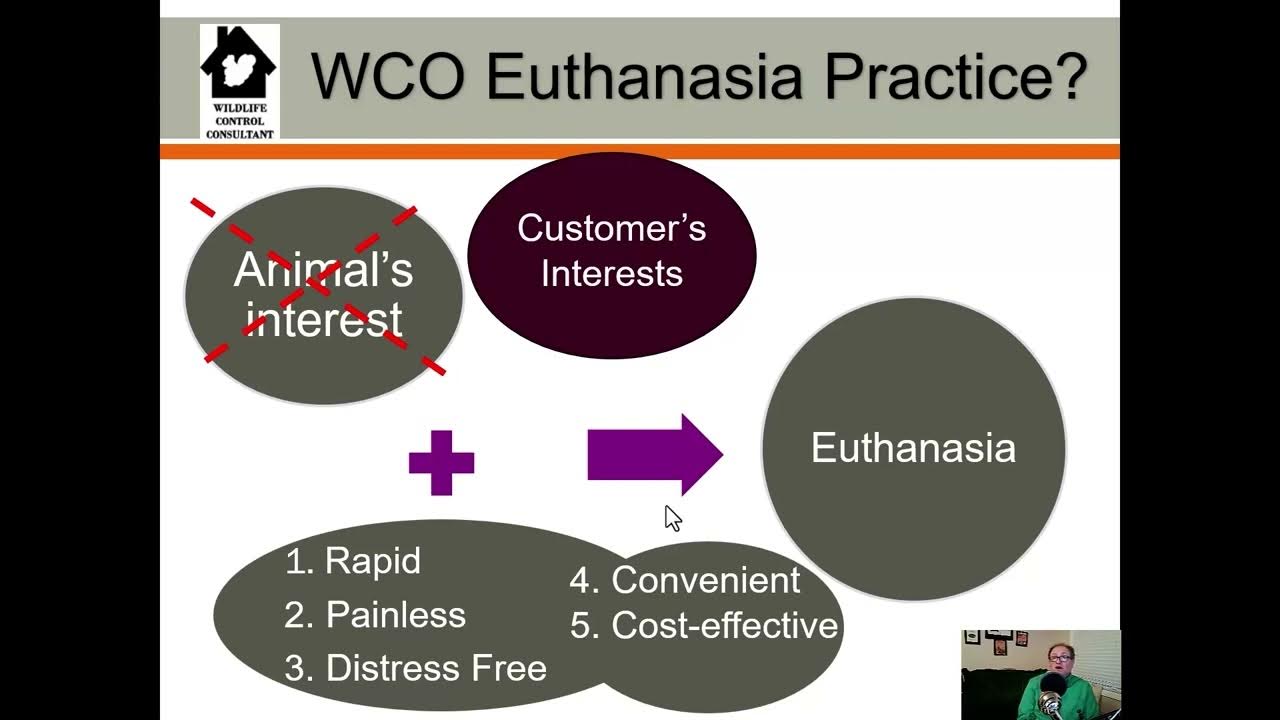 WILDLIFE CONTROL CONSULTANT

WCO Euthanasia Practice?

Animal's interest

Customer's Interests

Euthanasia

1. Rapid
2. Painless
3. Distress Free

4. Convenient
5. Cost-effective